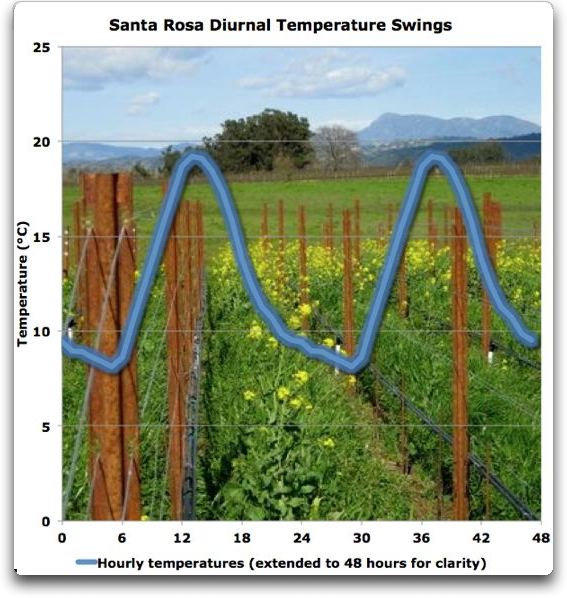 Santa Rosa Diurnal Temperature Swings

Temperature (°C)

25
20
15
10
5
0

0 6 12 18 24 30 36 42 48

Hourly temperatures (extended to 48 hours for clarity)